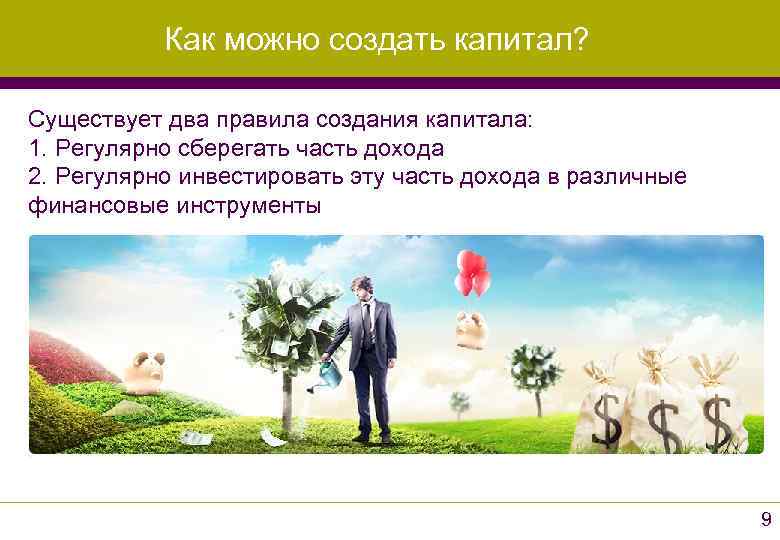 Как можно создать капитал?

Существует два правила создания капитала:
1. Регулярно сберегать часть дохода
2. Регулярно инвестировать эту часть дохода в различные финансовые инструменты

$
$
$

9